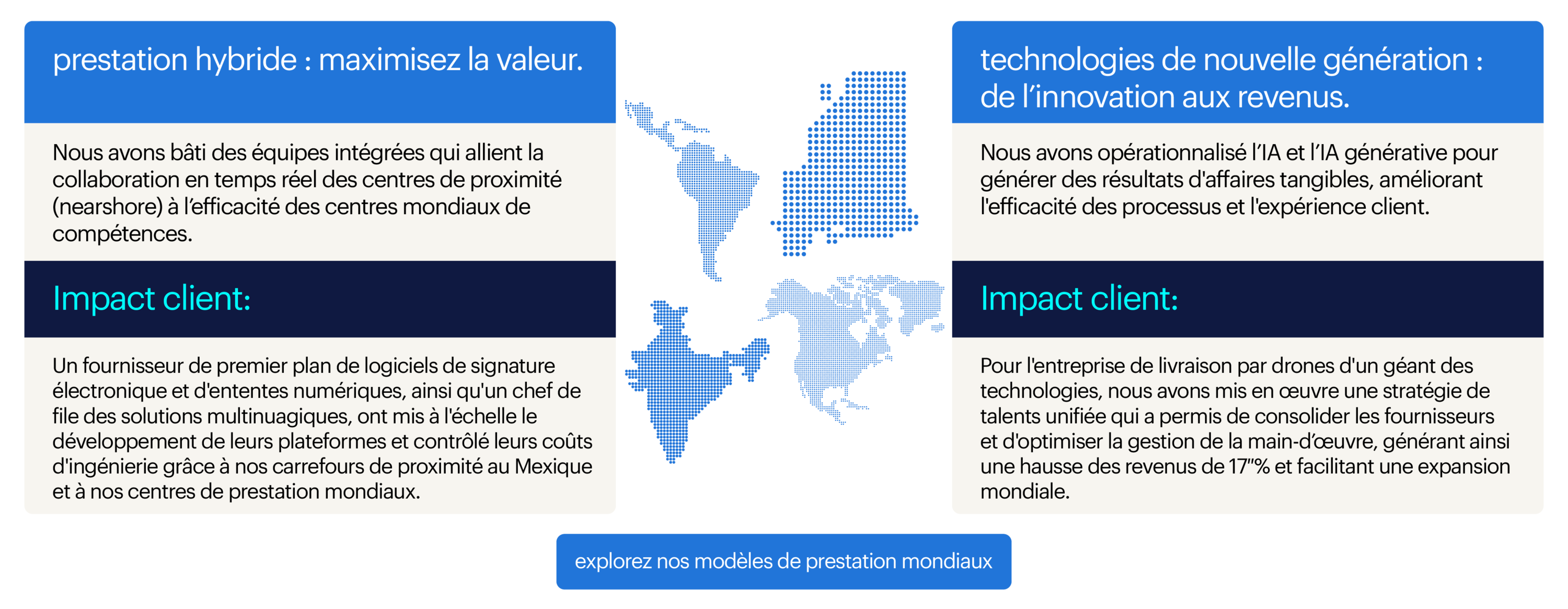 prestation hybride : maximisez la valeur.

Nous avons bâti des équipes intégrées qui allient la collaboration en temps réel des centres de proximité (nearshore) à l'efficacité des centres mondiaux de compétences.

Impact client:

Un fournisseur de premier plan de logiciels de signature électronique et d'ententes numériques, ainsi qu'un chef de file des solutions multinuagiques, ont mis à l'échelle le développement de leurs plateformes et contrôlé leurs coûts d'ingénierie grâce à nos carrefours de proximité au Mexique et à nos centres de prestation mondiaux.

technologies de nouvelle génération : de l'innovation aux revenus.

Nous avons opérationnalisé l'IA et l'IA générative pour générer des résultats d'affaires tangibles, améliorant l'efficacité des processus et l'expérience client.

Impact client:

Pour l'entreprise de livraison par drones d'un géant des technologies, nous avons mis en œuvre une stratégie de talents unifiée qui a permis de consolider les fournisseurs et d'optimiser la gestion de la main-d'œuvre, générant ainsi une hausse des revenus de 17"% et facilitant une expansion mondiale.

explorez nos modèles de prestation mondiaux